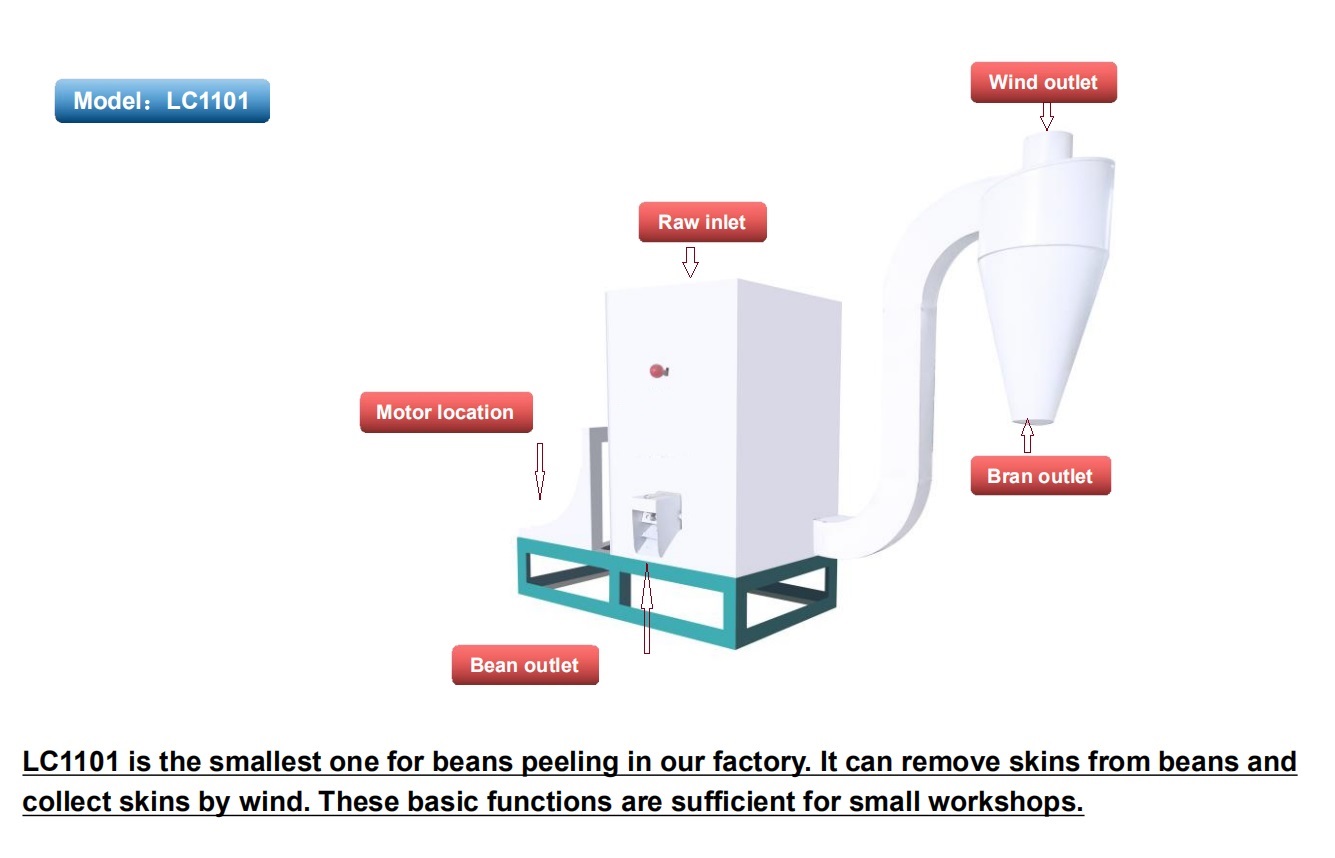 Model：LC1101

Wind outlet

Raw inlet

Motor location

Bran outlet

Bean outlet

LC1101 is the smallest one for beans peeling in our factory. It can remove skins from beans and collect skins by wind. These basic functions are sufficient for small workshops.